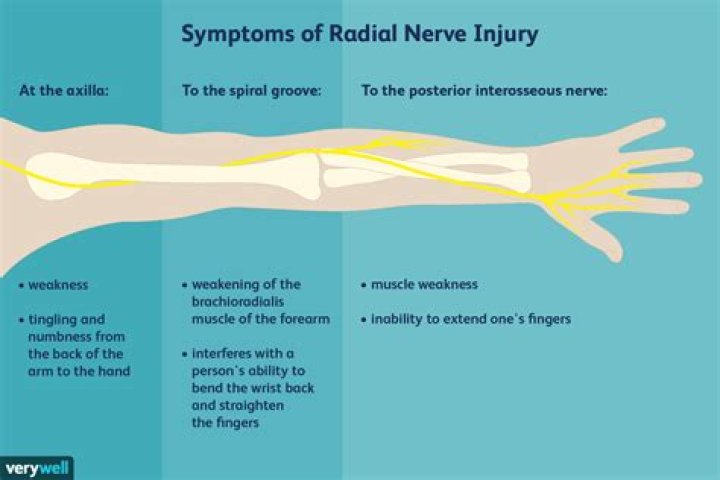 Symptoms of Radial Nerve Injury

At the axilla:

• weakness

• tingling and numbness from the back of the arm to the hand

To the spiral groove:

• weakening of the brachioradialis muscle of the forearm

• interferes with a person's ability to bend the wrist back and straighten the fingers

To the posterior interosseous nerve:

• muscle weakness

• inability to extend one's fingers

verywell